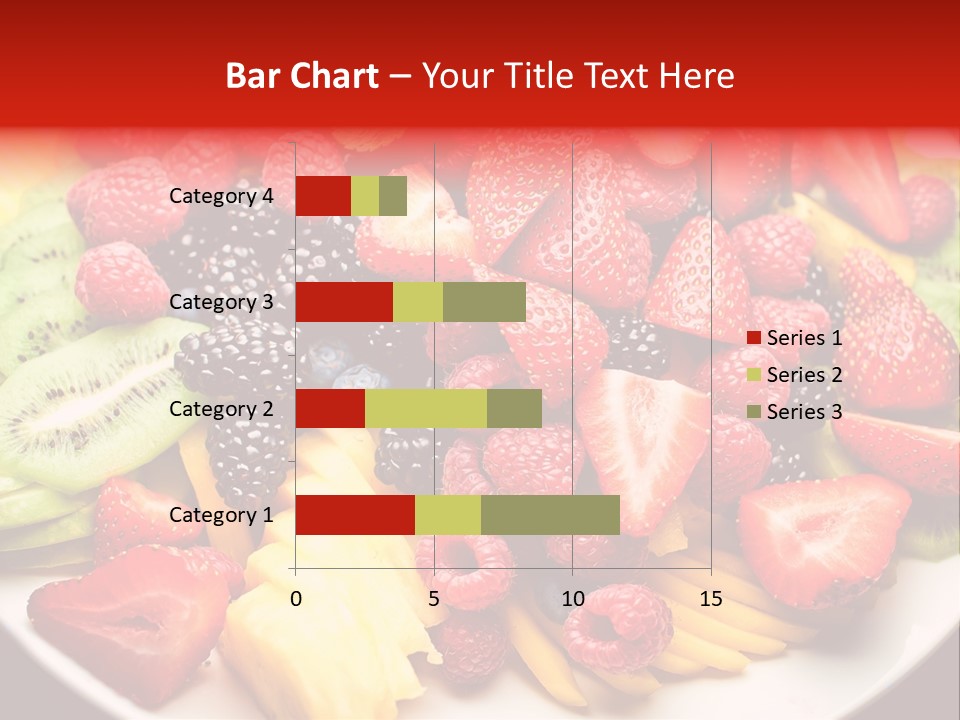 Bar Chart – Your Title Text Here

Category 4
Category 3
Category 2
Category 1

0
5
10
15

Series 1
Series 2
Series 3